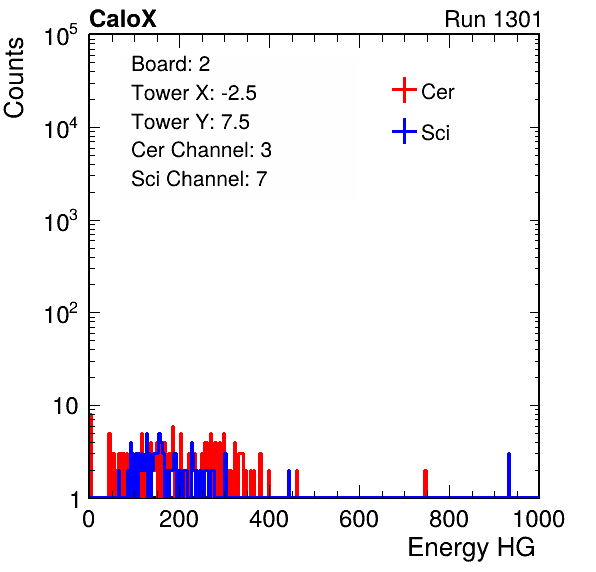 CaloX

Run 1301

Counts

$10^5$

$10^4$

$10^3$

$10^2$

10

1

Board: 2

Tower X: -2.5

Tower Y: 7.5

Cer Channel: 3

Sci Channel: 7

Cer

Sci

0

200

400

600

800

1000

Energy HG